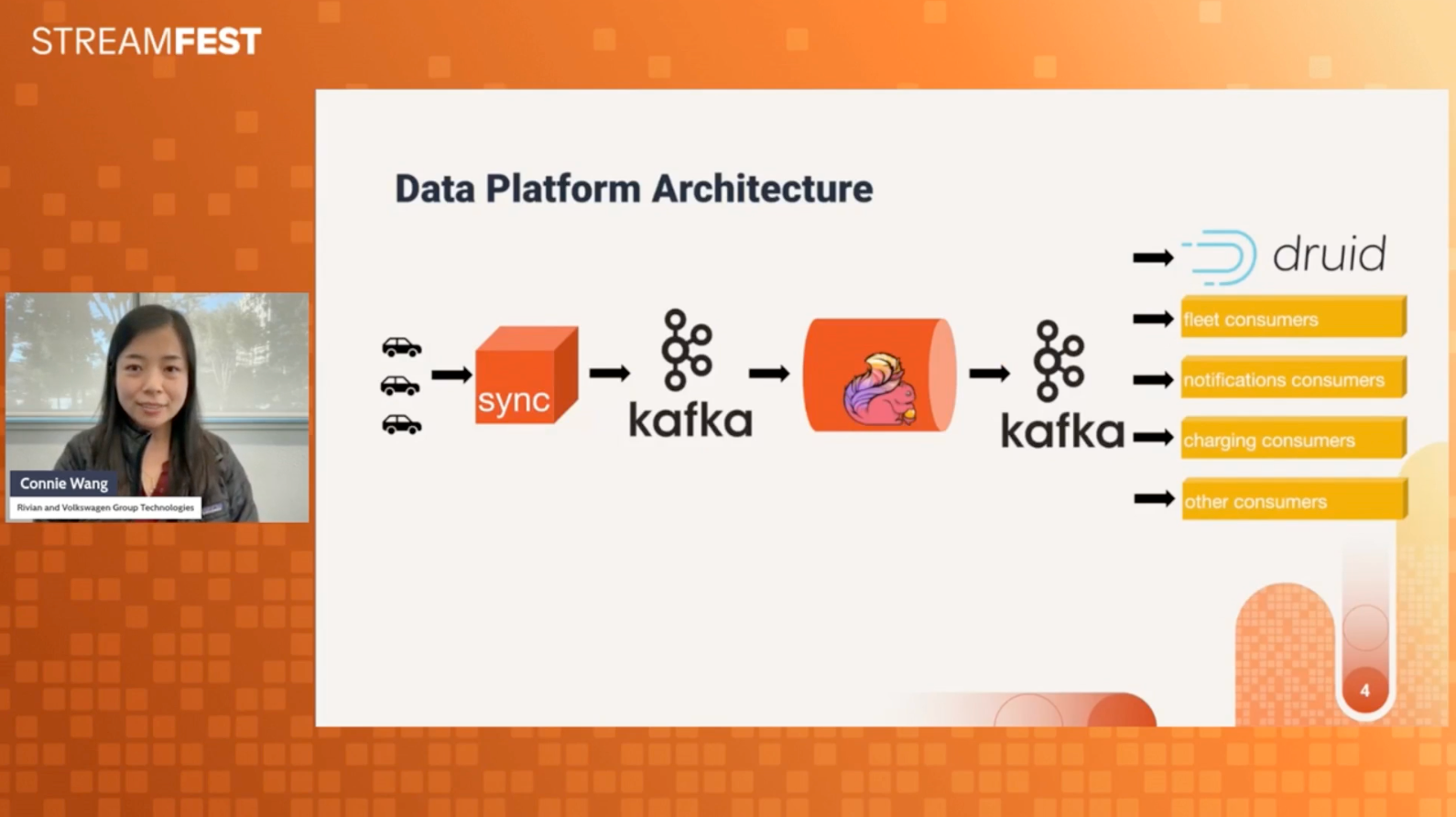 STREAMFEST

Connie Wang
Rivian and Volkswagen Group Technologies

Data Platform Architecture

sync

kafka

kafka

druid

fleet consumers

notifications consumers

charging consumers

other consumers

4